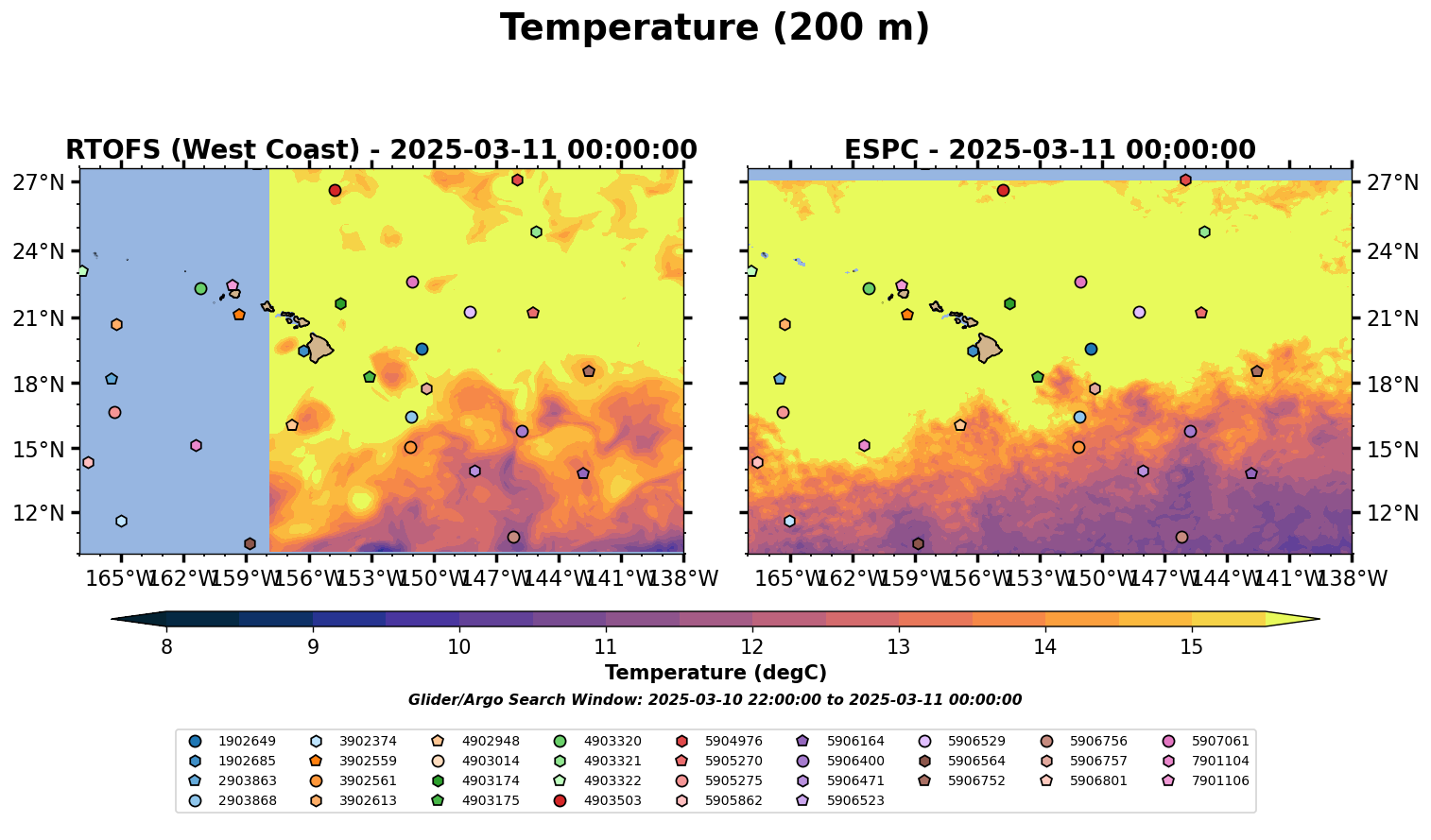 Temperature (200 m)

RTOFS (West Coast) - 2025-03-11 00:00:00

27°N
24°N
21°N
18°N
15°N
12°N
165°W 162°W 159°W 156°W 153°W 150°W 147°W 144°W 141°W 138°W

ESPC - 2025-03-11 00:00:00

27°N
24°N
21°N
18°N
15°N
12°N
165°W 162°W 159°W 156°W 153°W 150°W 147°W 144°W 141°W 138°W

8 9 10 11 12 13 14 15
Temperature (degC)

Glider/Argo Search Window: 2025-03-10 22:00:00 to 2025-03-11 00:00:00

1902649
1902685
2903863
2903868
3902374
3902559
3902561
3902613
4902948
4903014
4903174
4903175
4903320
4903321
4903322
4903503
5904976
5905270
5905275
5905862
5906164
5906400
5906471
5906523
5906529
5906564
5906752
5906756
5906757
5906801
5907061
7901104
7901106